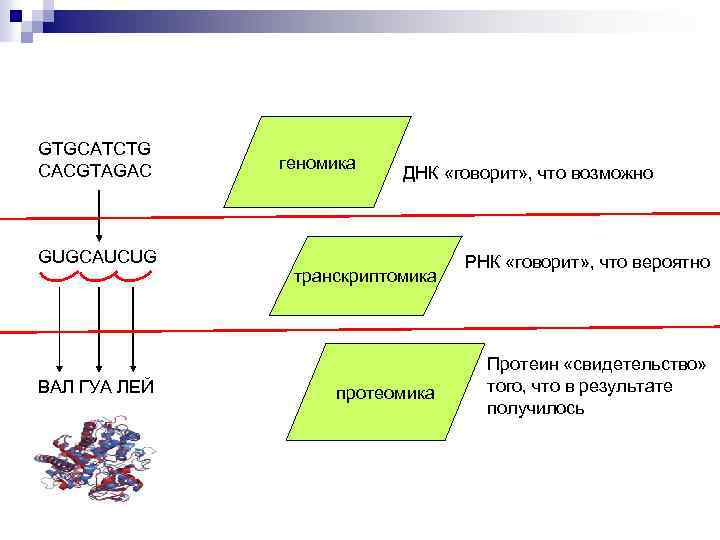 GTGCATCTG
CACGTAGAC

геномика

ДНК «говорит», что возможно

GUGCAUCUG

транскриптомика

РНК «говорит», что вероятно

ВАЛ ГУА ЛЕЙ

протеомика

Протеин «свидетельство» того, что в результате получилось